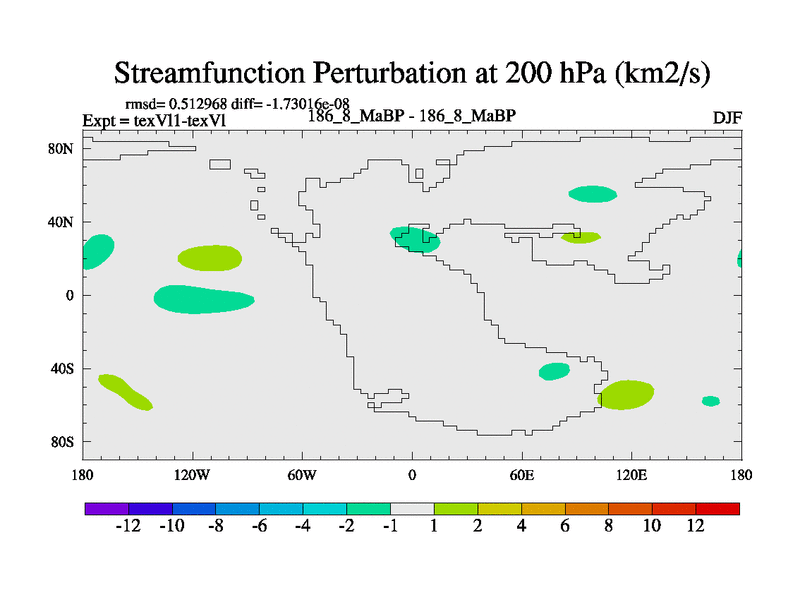 Streamfunction Perturbation at 200 hPa (km2/s)

rmsd= 0.512968 diff= -1.73016e-08
Expt = texVl1-texVl
186_8_MaBP - 186_8_MaBP
DJF

80N
40N
0
40S
80S

180
120W
60W
0
60E
120E
180

-12 -10 -8 -6 -4 -2 -1 1 2 4 6 8 10 12